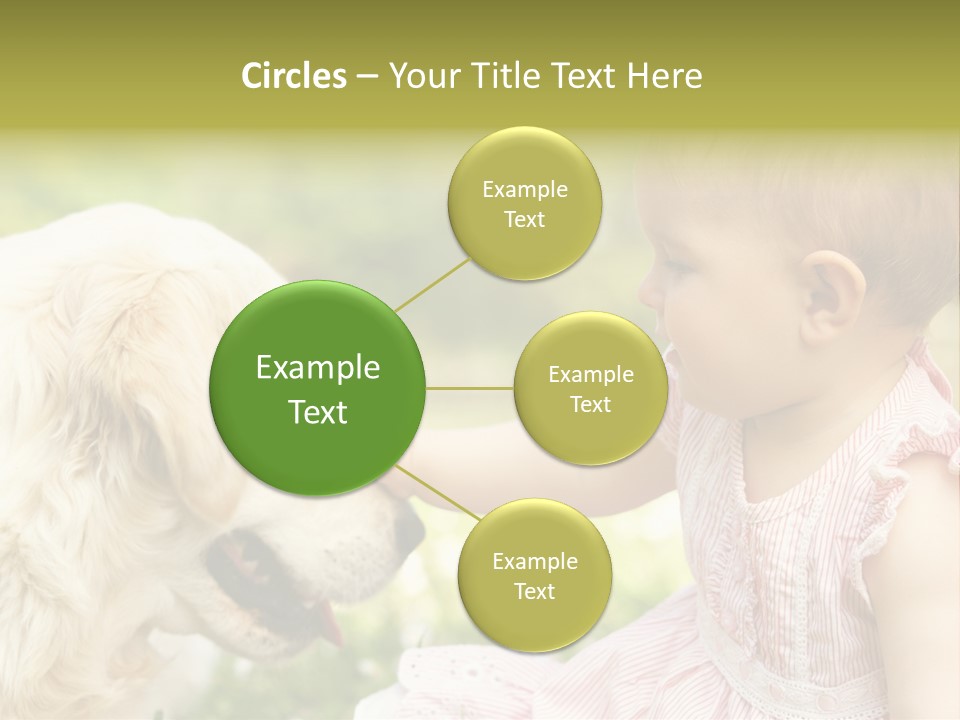 Circles – Your Title Text Here

Example Text

Example Text

Example Text

Example Text